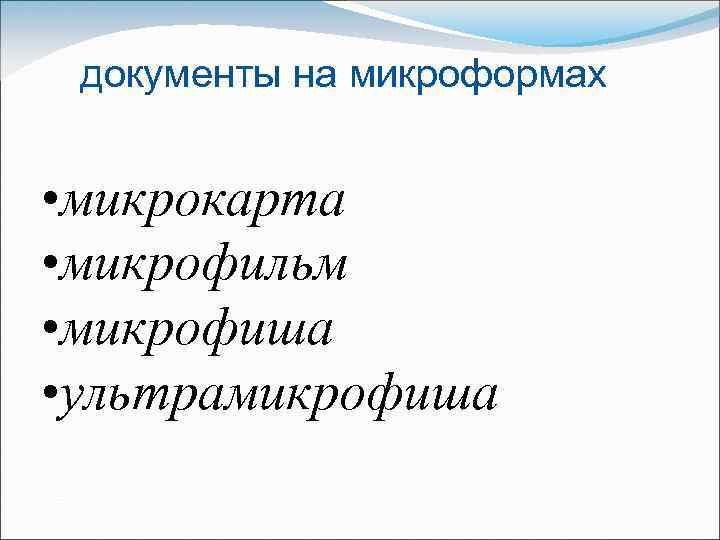 документы на микроформах

•микрокарта
•микрофильм
•микрофиша
•ультрамикрофиша